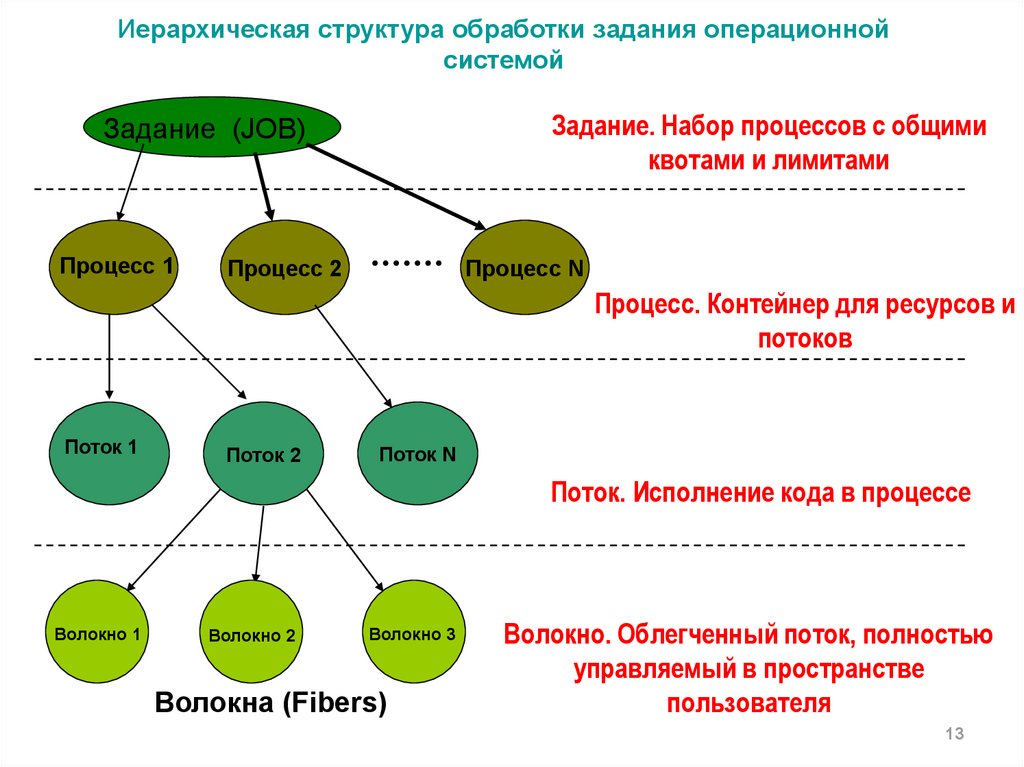 Иерархическая структура обработки задания операционной системой

Задание (JOB)

Задание. Набор процессов с общими квотами и лимитами

Процесс 1

Процесс 2

.......

Процесс N

Процесс. Контейнер для ресурсов и потоков

Поток 1

Поток 2

Поток N

Поток. Исполнение кода в процессе

Волокно 1

Волокно 2

Волокно 3

Волокно. Облегченный поток, полностью управляемый в пространстве пользователя

Волокна (Fibers)

13